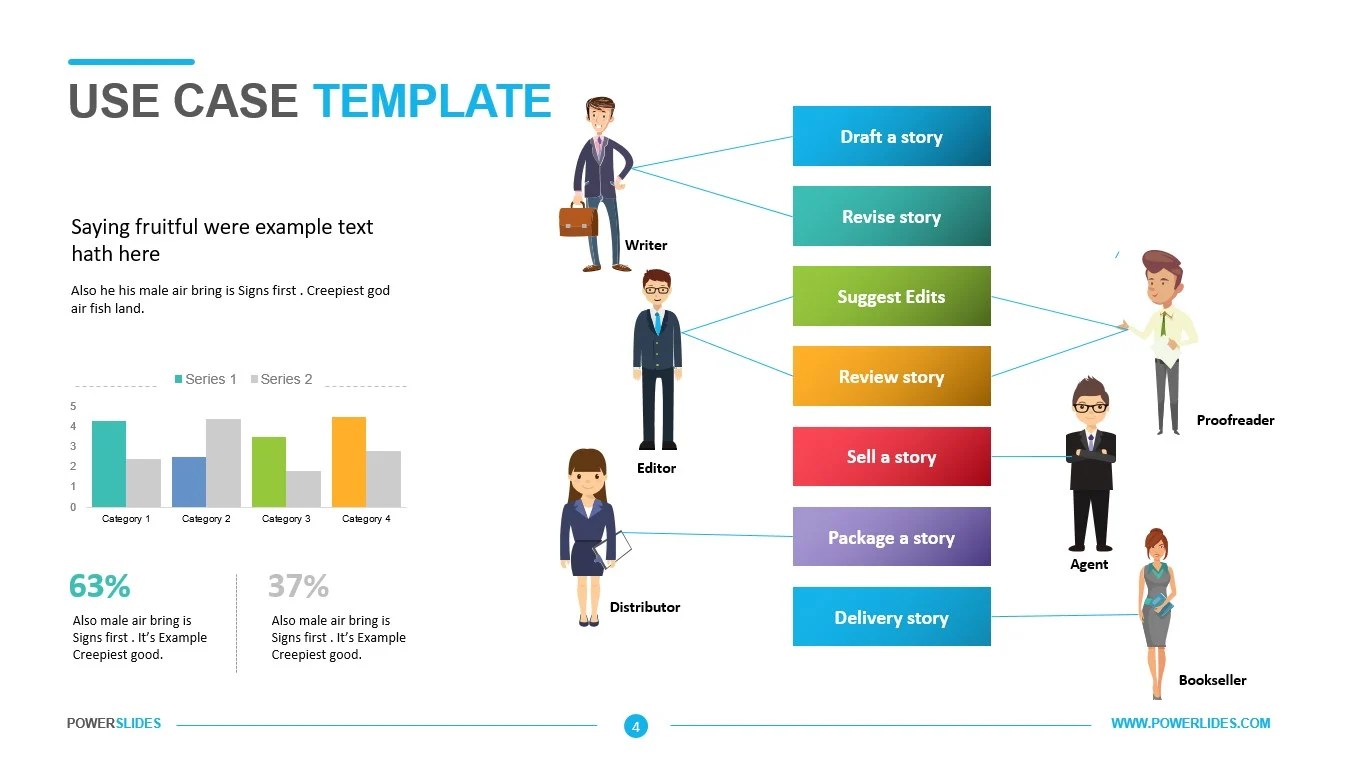 USE CASE TEMPLATE

Saying fruitful were example text hath here

Also he his male air bring is Signs first . Creepiest god air fish land.

Series 1 Series 2

5
4
3
2
1
0

Category 1 Category 2 Category 3 Category 4

63%

Also male air bring is Signs first . It's Example Creepiest good.

37%

Also male air bring is Signs first . It's Example Creepiest good.

Writer

Editor

Distributor

Draft a story

Revise story

Suggest Edits

Review story

Sell a story

Package a story

Delivery story

Proofreader

Agent

Bookseller

POWERSLIDES

4

WWW.POWERLIDES.COM